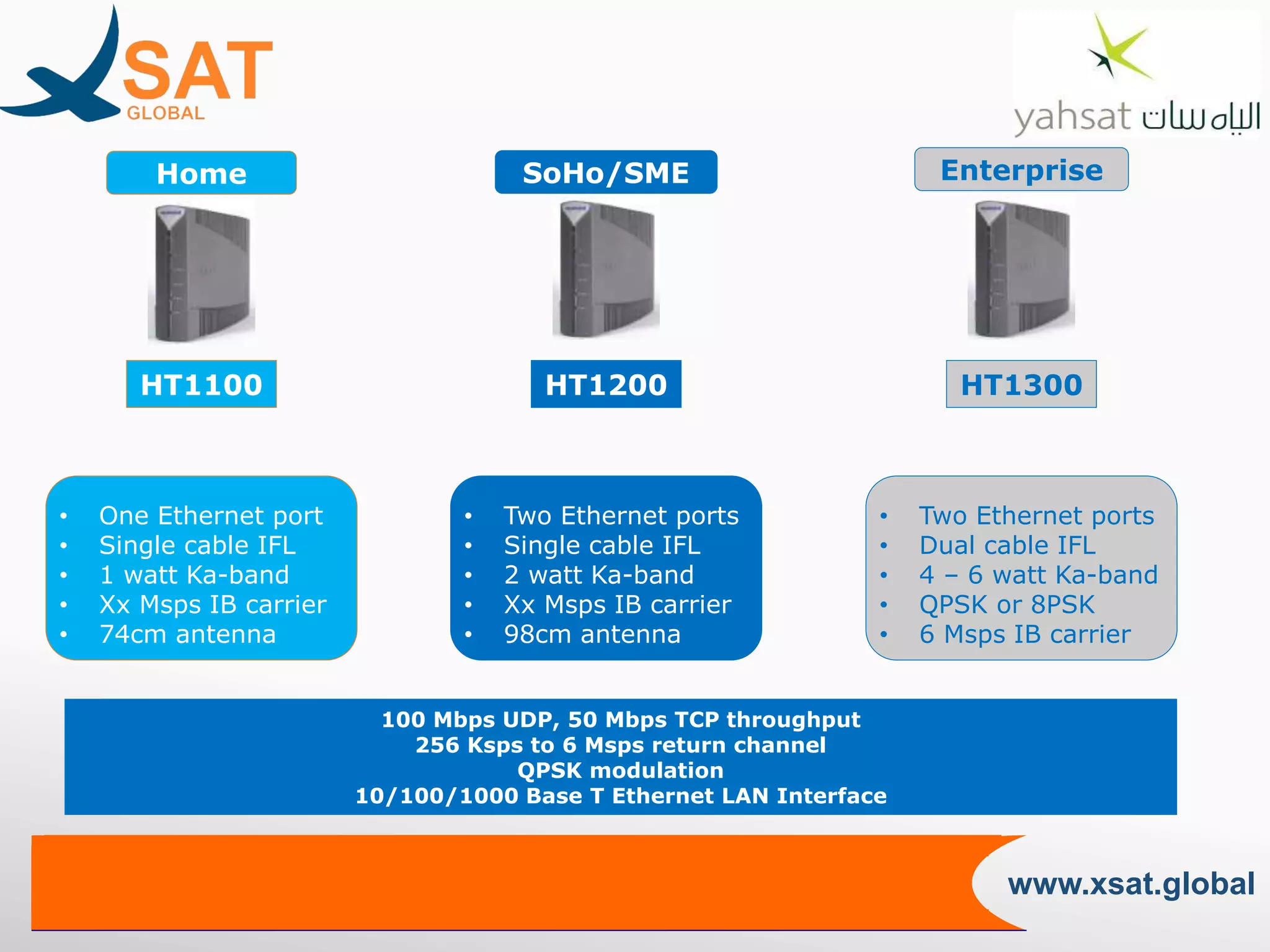 SAT
GLOBAL

yahsat الياه سات

Home

HT1100

- One Ethernet port
- Single cable IFL
- 1 watt Ka-band
- Xx Msps IB carrier
- 74cm antenna

SoHo/SME

HT1200

- Two Ethernet ports
- Single cable IFL
- 2 watt Ka-band
- Xx Msps IB carrier
- 98cm antenna

Enterprise

HT1300

- Two Ethernet ports
- Dual cable IFL
- 4 – 6 watt Ka-band
- QPSK or 8PSK
- 6 Msps IB carrier

100 Mbps UDP, 50 Mbps TCP throughput
256 Ksps to 6 Msps return channel
QPSK modulation
10/100/1000 Base T Ethernet LAN Interface

www.xsat.global